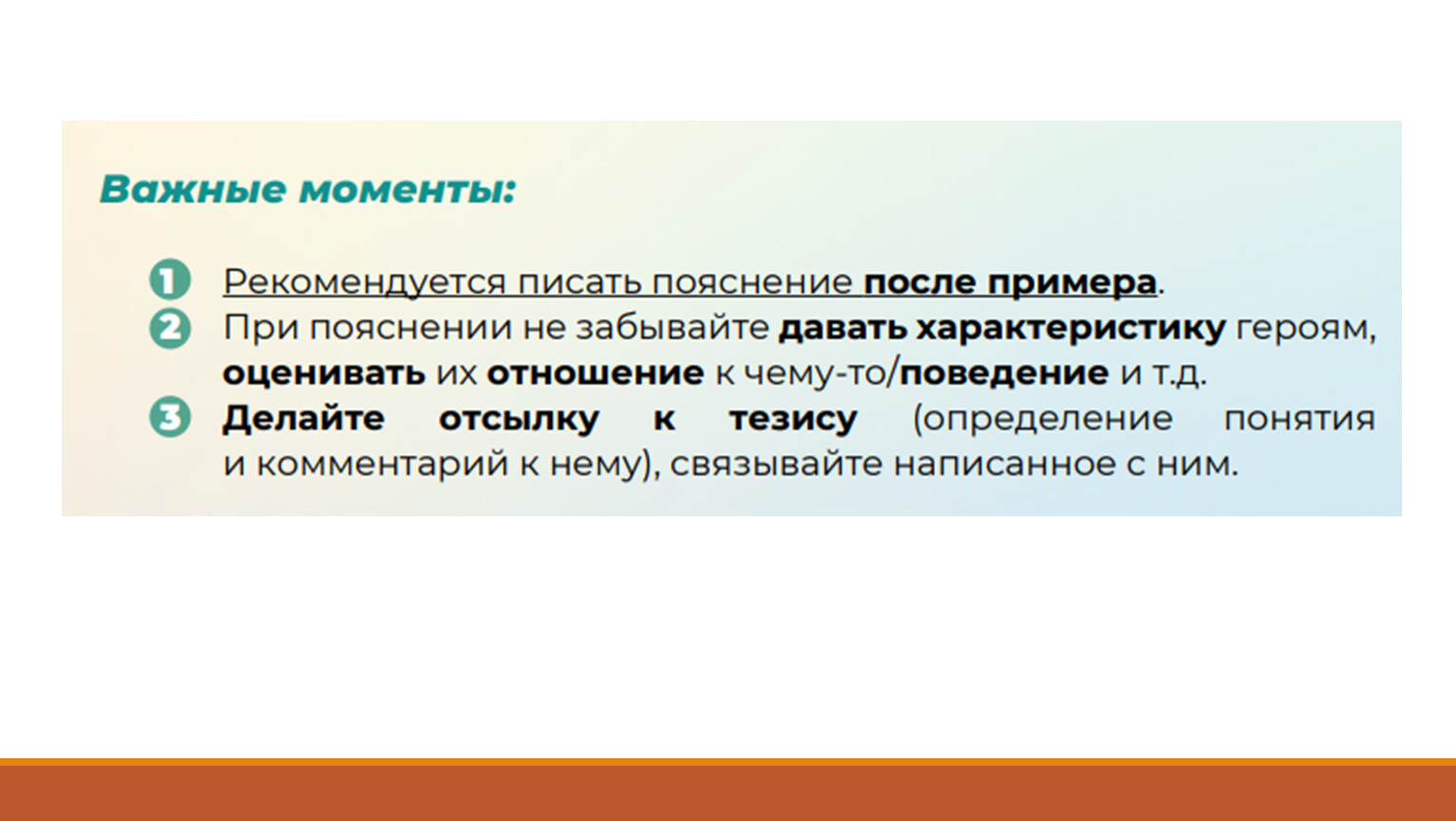 Важные моменты:

1 Рекомендуется писать пояснение после примера.
2 При пояснении не забывайте давать характеристику героям, оценивать их отношение к чему-то/поведение и т.д.
3 Делайте отсылку к тезису (определение понятия и комментарий к нему), связывайте написанное с ним.